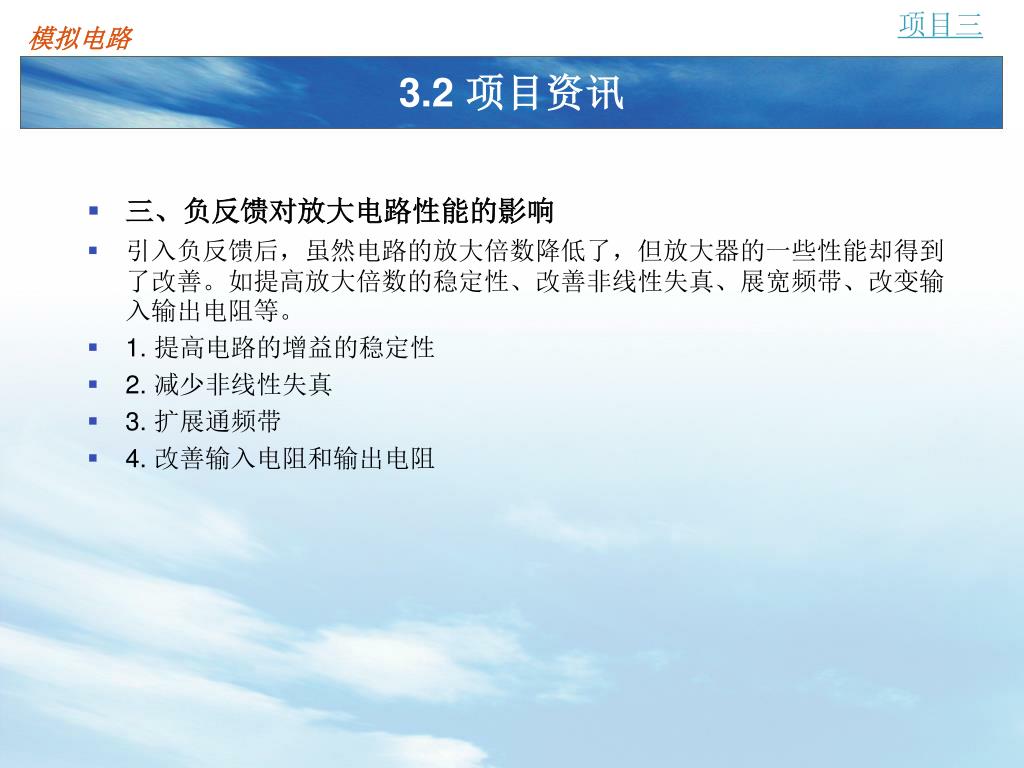 模拟电路

项目三

3.2 项目资讯

三、负反馈对放大电路性能的影响

引入负反馈后，虽然电路的放大倍数降低了，但放大器的一些性能却得到了改善。如提高放大倍数的稳定性、改善非线性失真、展宽频带、改变输入输出电阻等。

1. 提高电路的增益的稳定性

2. 减少非线性失真

3. 扩展通频带

4. 改善输入电阻和输出电阻